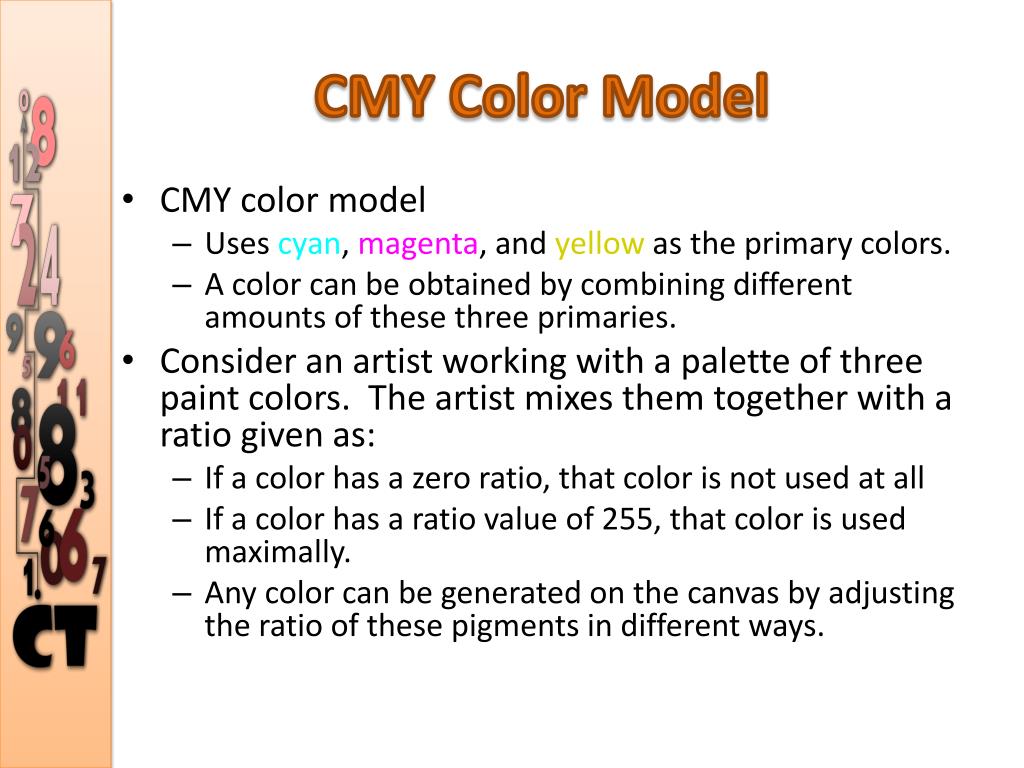 CMY Color Model

• CMY color model
– Uses cyan, magenta, and yellow as the primary colors.
– A color can be obtained by combining different amounts of these three primaries.
• Consider an artist working with a palette of three paint colors. The artist mixes them together with a ratio given as:
– If a color has a zero ratio, that color is not used at all
– If a color has a ratio value of 255, that color is used maximally.
– Any color can be generated on the canvas by adjusting the ratio of these pigments in different ways.

CT